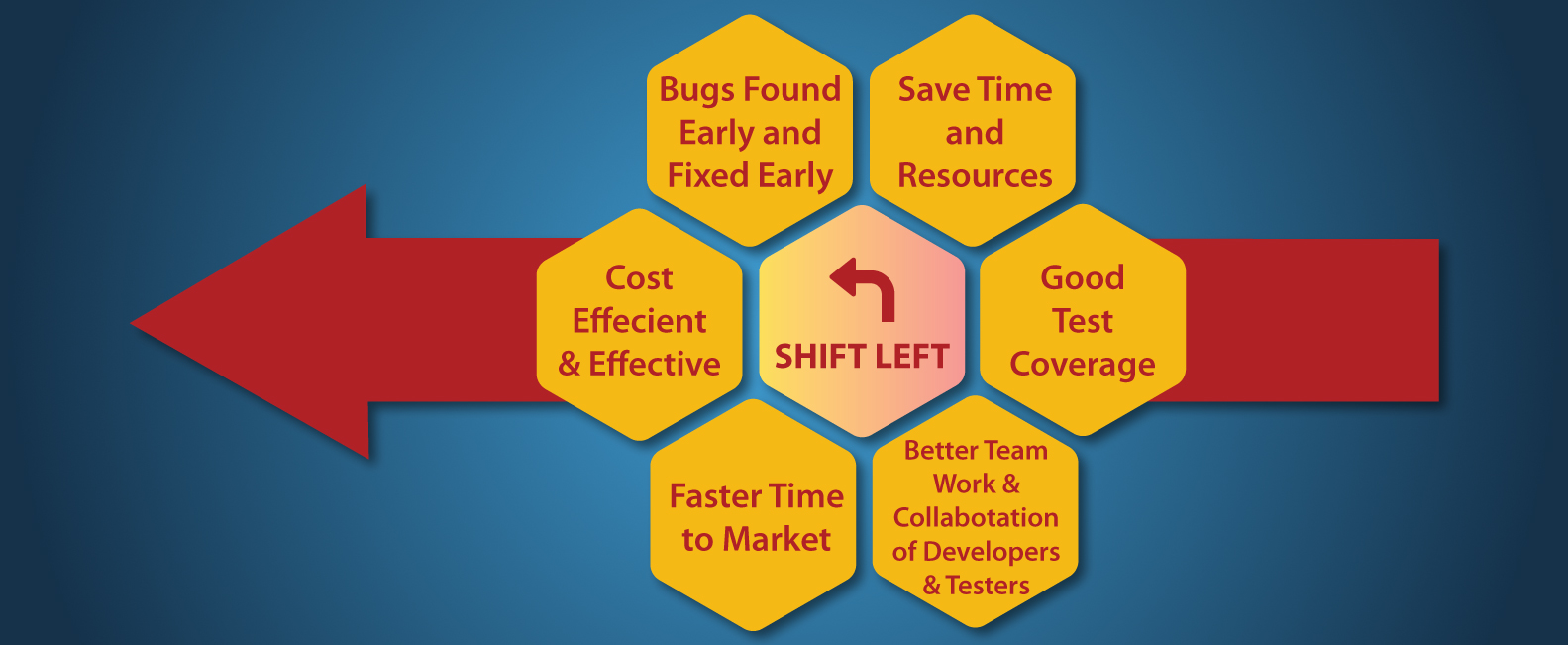 Bugs Found Early and Fixed Early

Save Time and Resources

Cost Effecient & Effective

SHIFT LEFT

Good Test Coverage

Faster Time to Market

Better Team Work & Collabotation of Developers & Testers